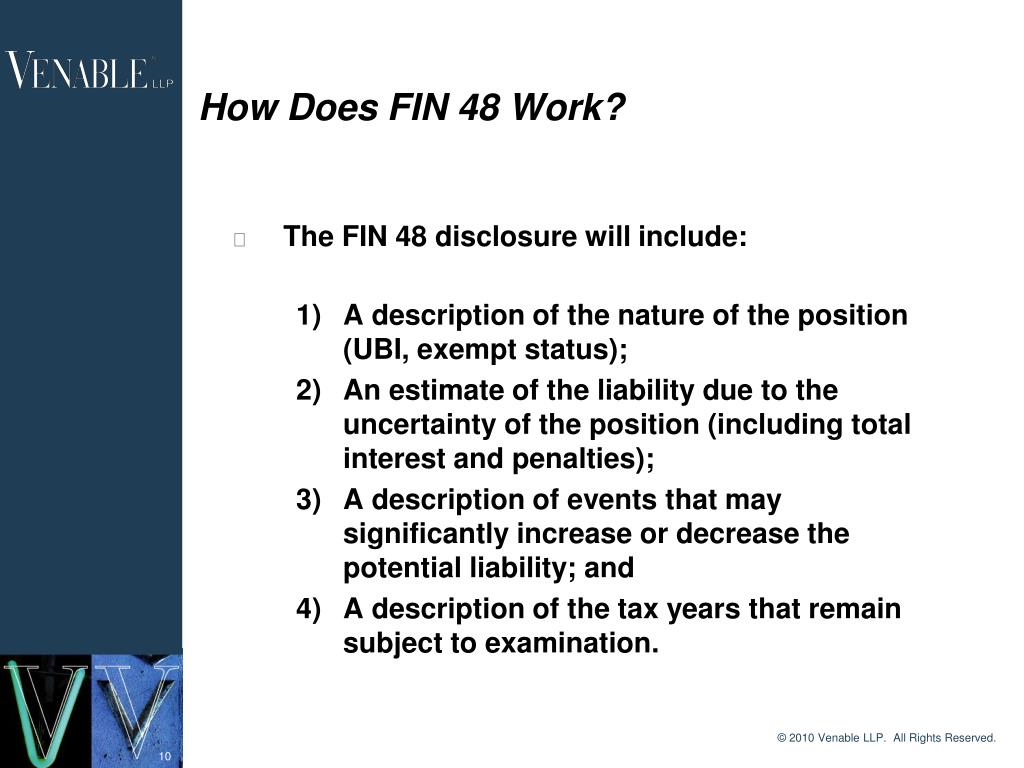 VENABLE LLP

How Does FIN 48 Work?

The FIN 48 disclosure will include:

1) A description of the nature of the position (UBI, exempt status);
2) An estimate of the liability due to the uncertainty of the position (including total interest and penalties);
3) A description of events that may significantly increase or decrease the potential liability; and
4) A description of the tax years that remain subject to examination.

10

© 2010 Venable LLP. All Rights Reserved.